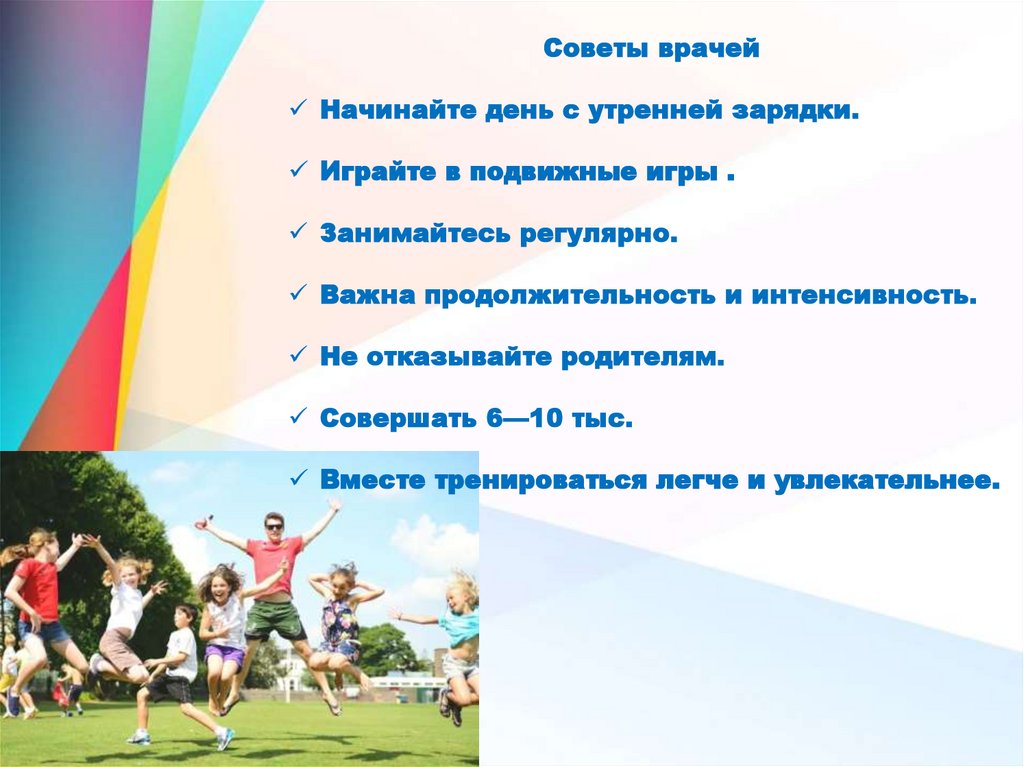 Советы врачей

✓ Начинайте день с утренней зарядки.

✓ Играйте в подвижные игры .

✓ Занимайтесь регулярно.

✓ Важна продолжительность и интенсивность.

✓ Не отказывайте родителям.

✓ Совершать 6—10 тыс.

✓ Вместе тренироваться легче и увлекательнее.